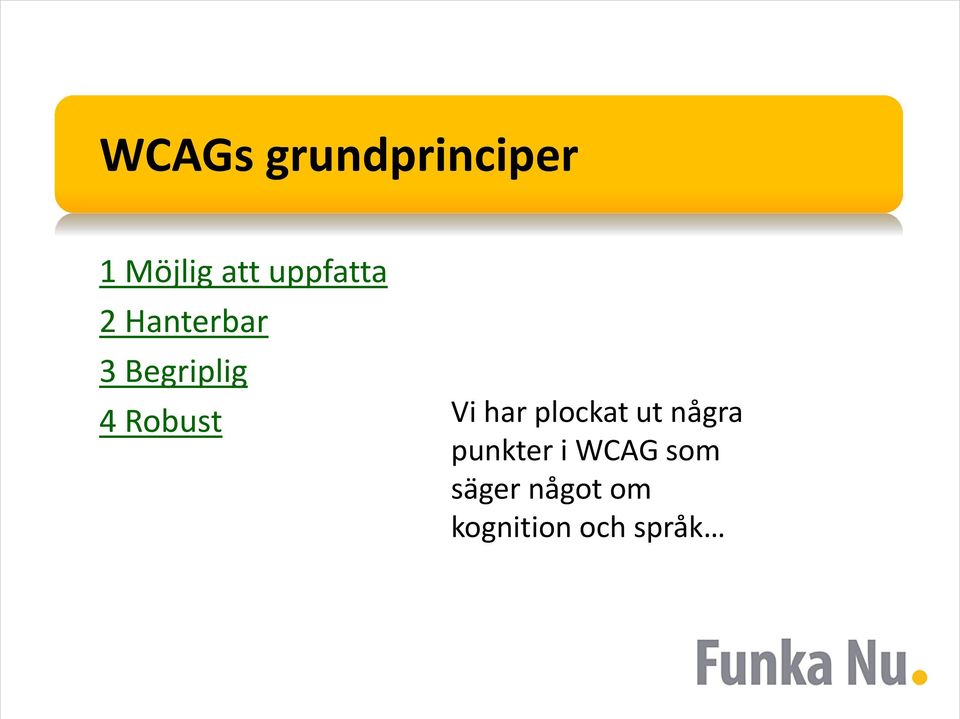 WCAGs grundprinciper

1 Möjlig att uppfatta

2 Hanterbar

3 Begriplig

4 Robust

Vi har plockat ut några punkter i WCAG som säger något om kognition och språk…

Funka Nu.